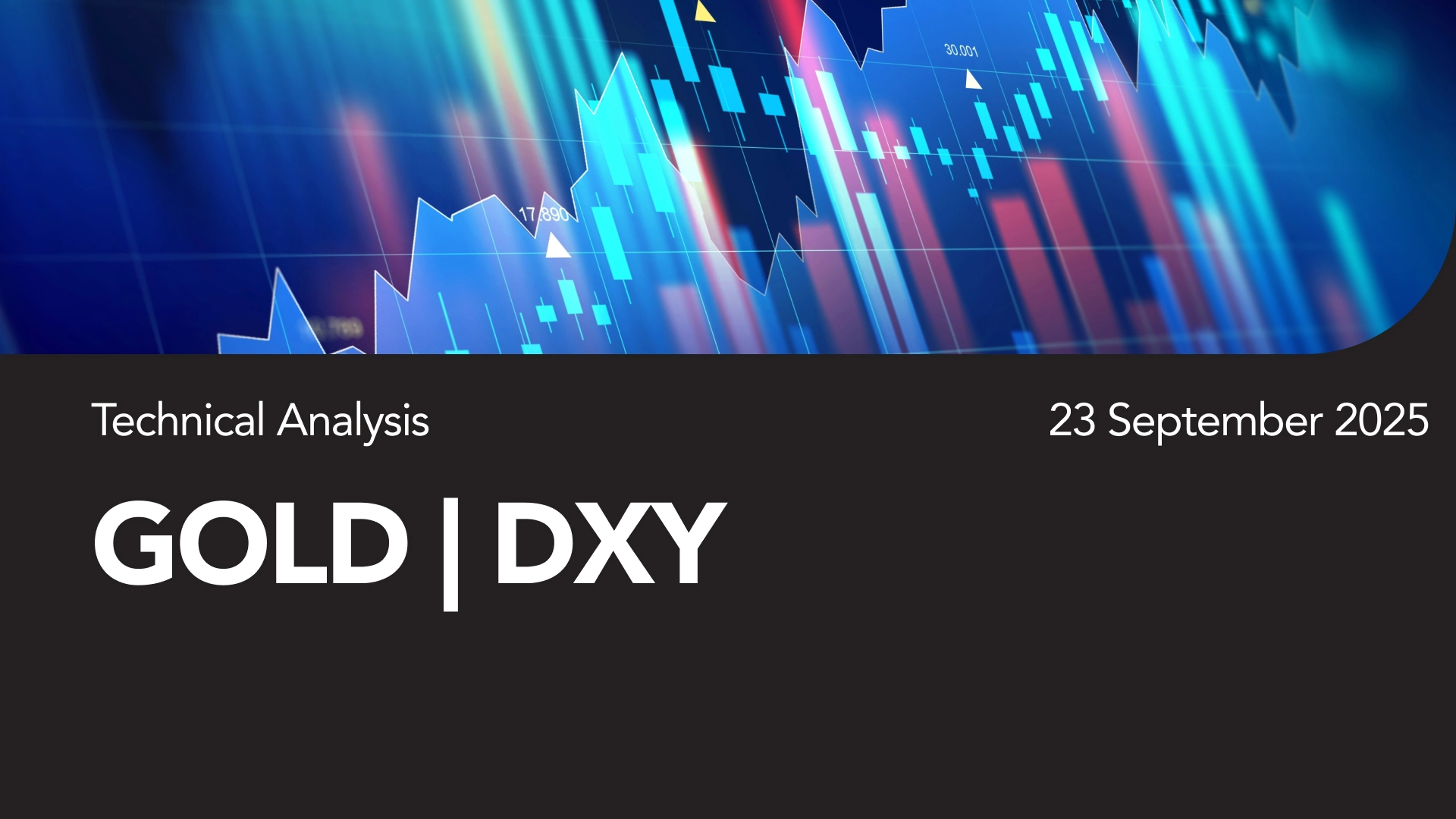 30.001

17.890

Technical Analysis

23 September 2025

GOLD | DXY